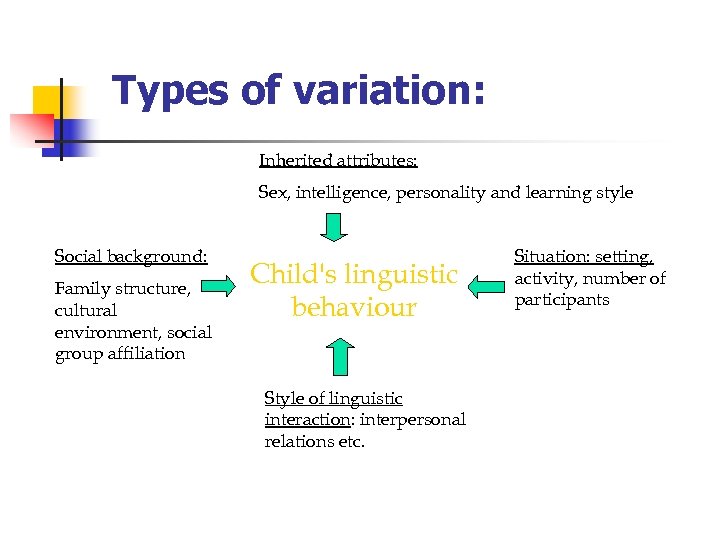 Types of variation:

Inherited attributes:

Sex, intelligence, personality and learning style

Social background:

Family structure, cultural environment, social group affiliation

Child's linguistic behaviour

Situation: setting, activity, number of participants

Style of linguistic interaction: interpersonal relations etc.